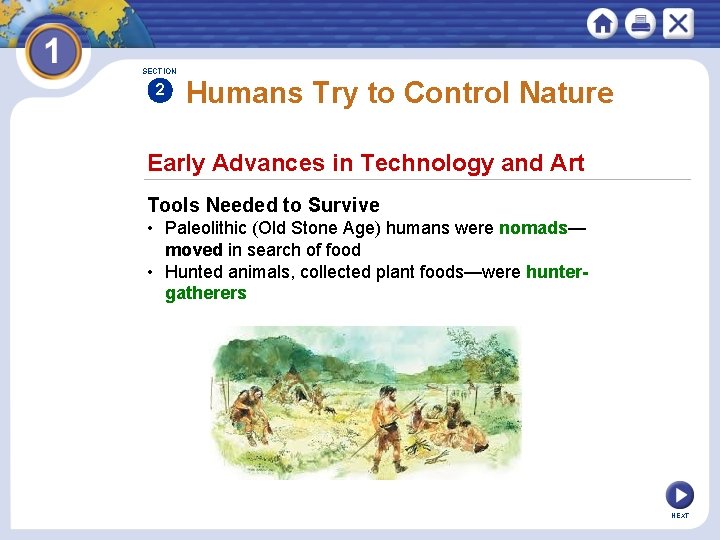 1

SECTION 2

Humans Try to Control Nature

Early Advances in Technology and Art

Tools Needed to Survive

• Paleolithic (Old Stone Age) humans were nomads—moved in search of food
• Hunted animals, collected plant foods—were hunter-gatherers

NEXT